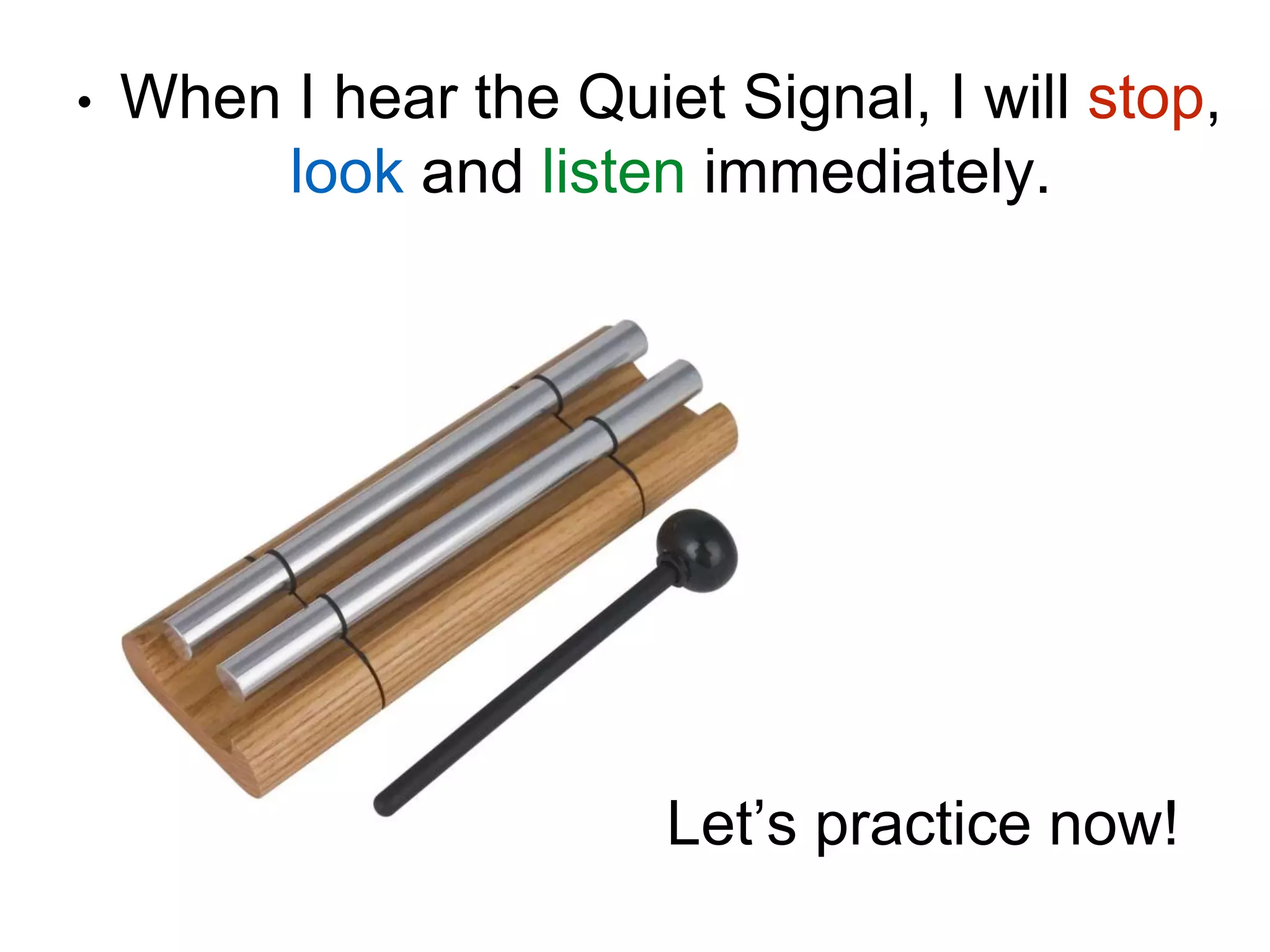 • When I hear the Quiet Signal, I will stop, look and listen immediately.

Let’s practice now!